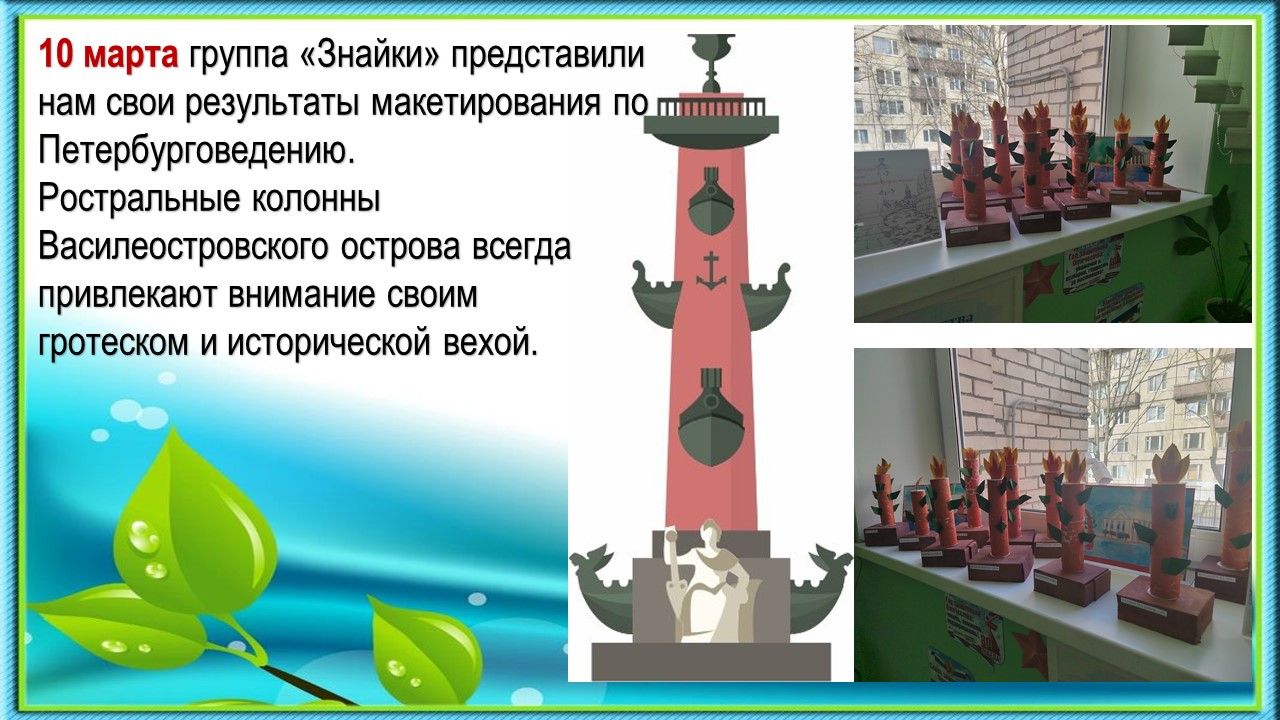 10 марта группа «Знайки» представили нам свои результаты макетирования по Петербурговедению.
Ростральные колонны Василеостровского острова всегда привлекают внимание своим гротеском и исторической вехой.